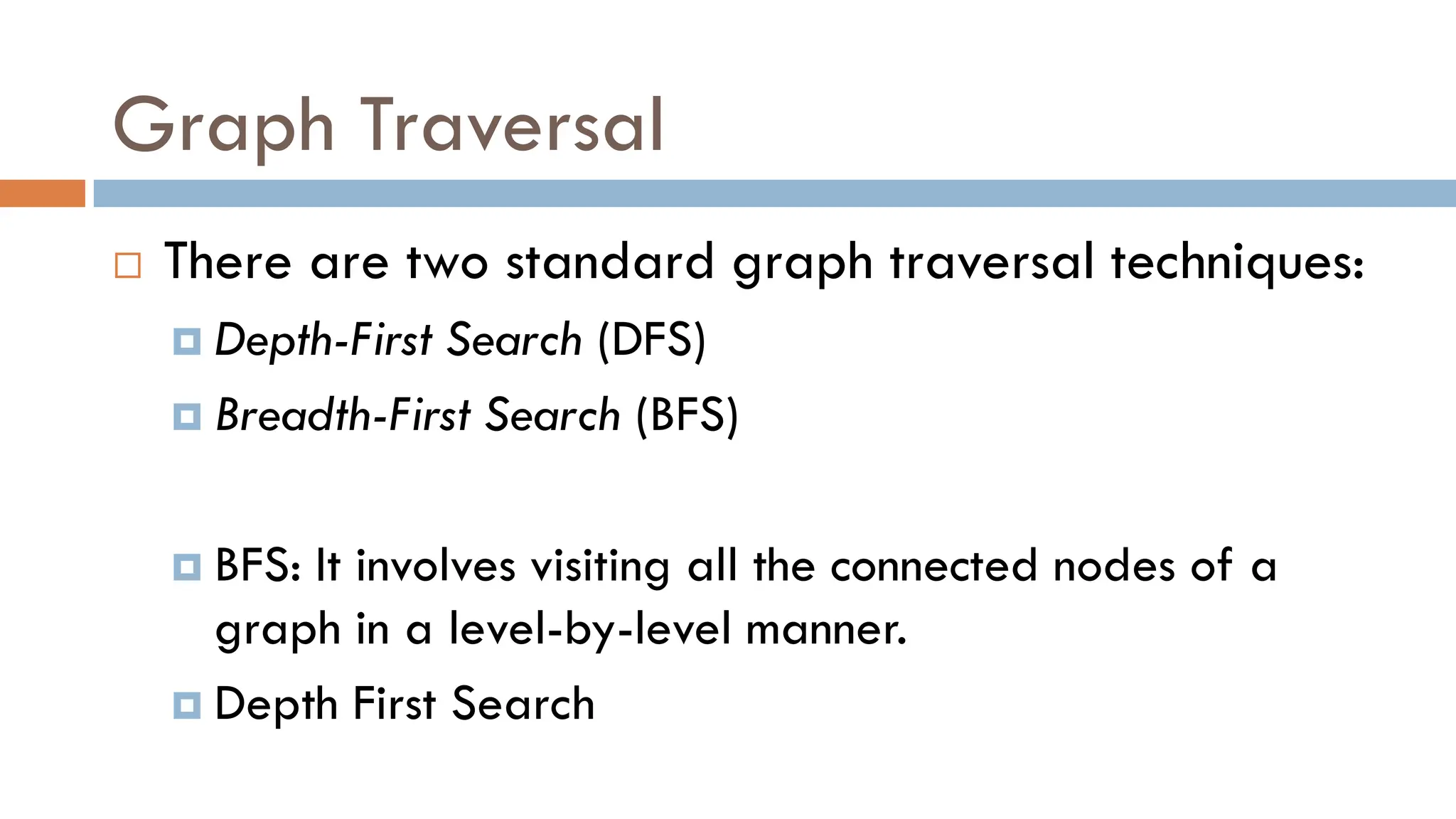 Graph Traversal

There are two standard graph traversal techniques:

Depth-First Search (DFS)

Breadth-First Search (BFS)

BFS: It involves visiting all the connected nodes of a graph in a level-by-level manner.

Depth First Search